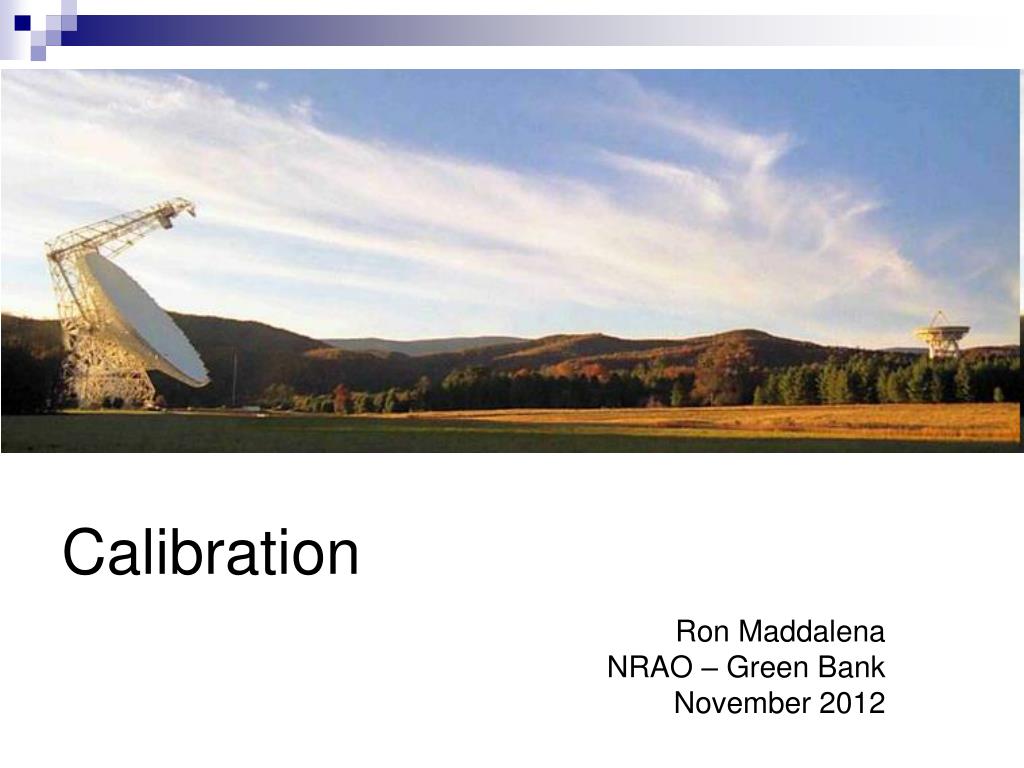 Calibration

Ron Maddalena
NRAO – Green Bank
November 2012